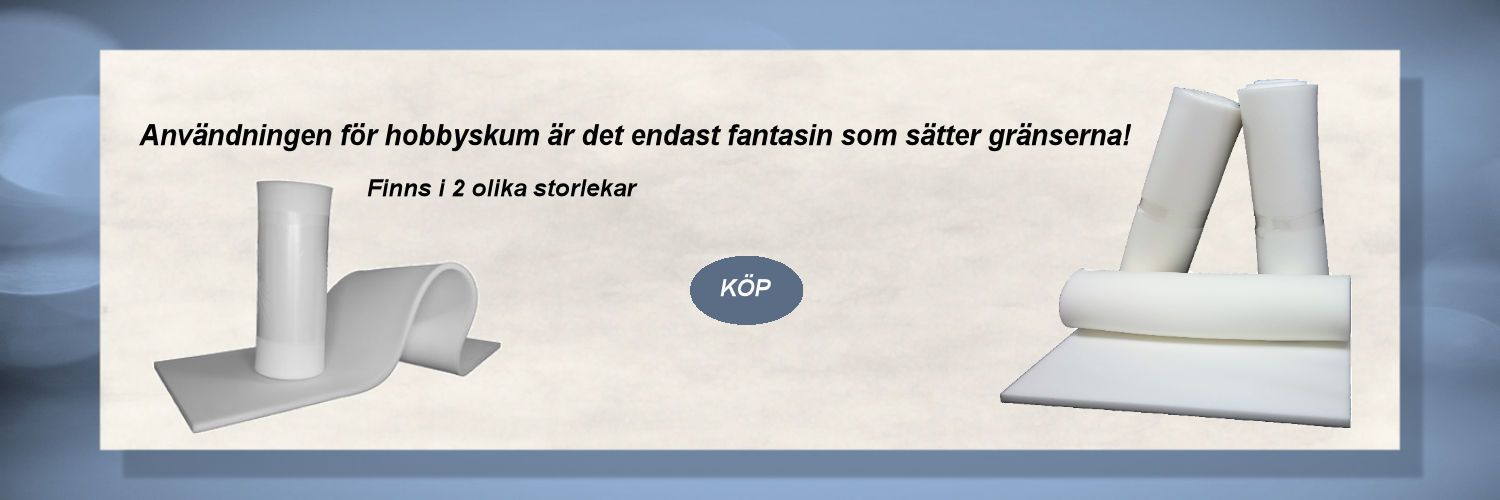 Användningen för hobbyskum är det endast fantasin som sätter gränserna!

Finns i 2 olika storlekar

KÖP